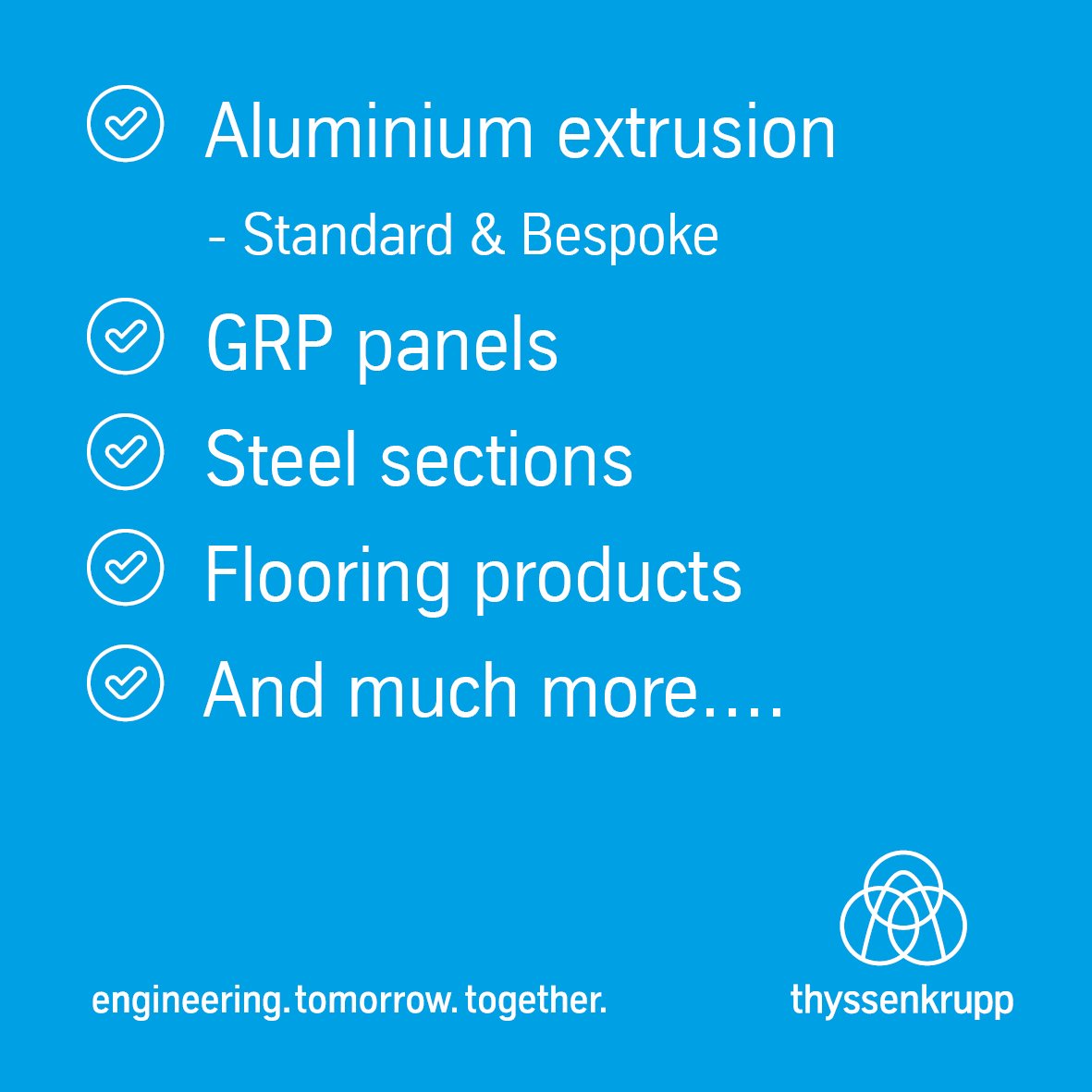 Aluminium extrusion

- Standard & Bespoke

GRP panels

Steel sections

Flooring products

And much more….

engineering.tomorrow.together.

thyssenkrupp